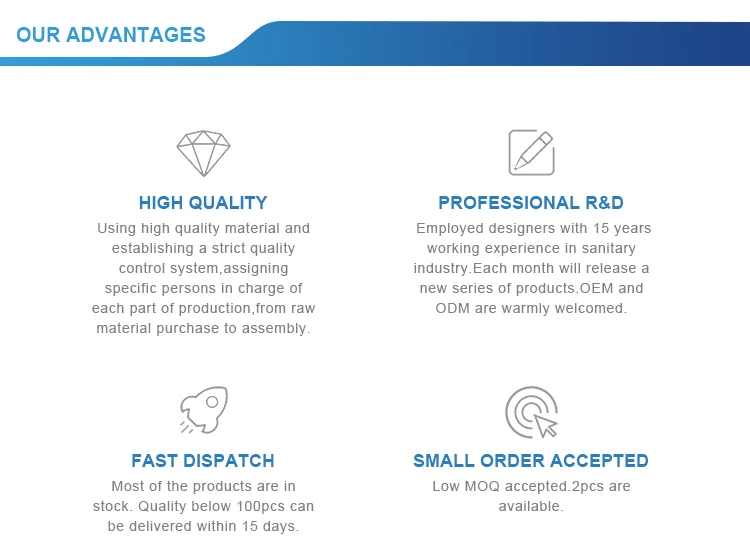 OUR ADVANTAGES

HIGH QUALITY

Using high quality material and establishing a strict quality control system,assigning specific persons in charge of each part of production,from raw material purchase to assembly.

PROFESSIONAL R&D

Employed designers with 15 years working experience in sanitary industry.Each month will release a new series of products.OEM and ODM are warmly welcomed.

FAST DISPATCH

Most of the products are in stock. Quality below 100pcs can be delivered within 15 days.

SMALL ORDER ACCEPTED

Low MOQ accepted.2pcs are available.